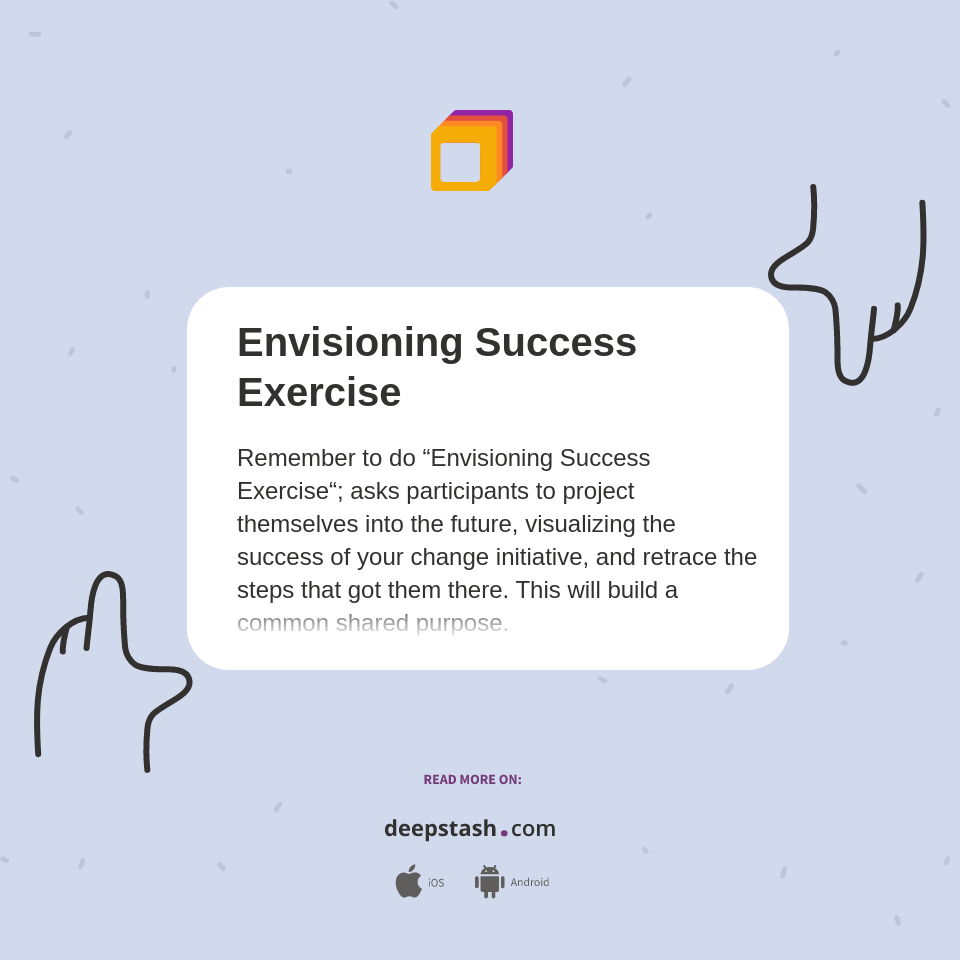 Envisioning Success Exercise

Remember to do “Envisioning Success Exercise“; asks participants to project themselves into the future, visualizing the success of your change initiative, and retrace the steps that got them there. This will build a common shared purpose.

READ MORE ON:

deepstash.com

iOS Android